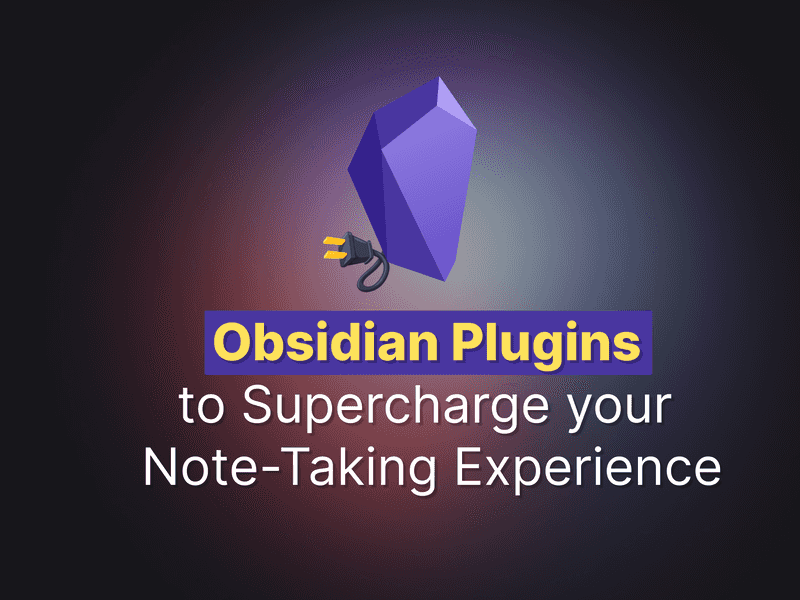 Obsidian Plugins
to Supercharge your Note-Taking Experience